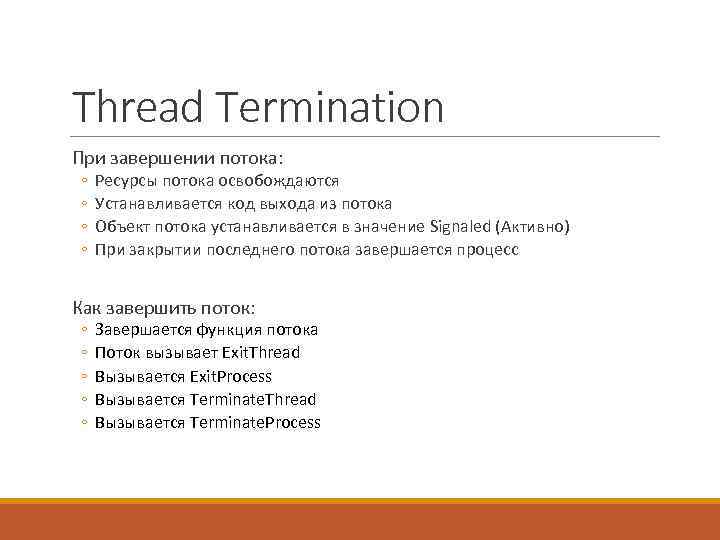 Thread Termination

При завершении потока:
◦ Ресурсы потока освобождаются
◦ Устанавливается код выхода из потока
◦ Объект потока устанавливается в значение Signaled (Активно)
◦ При закрытии последнего потока завершается процесс

Как завершить поток:
◦ Завершается функция потока
◦ Поток вызывает ExitThread
◦ Вызывается ExitProcess
◦ Вызывается TerminateThread
◦ Вызывается TerminateProcess